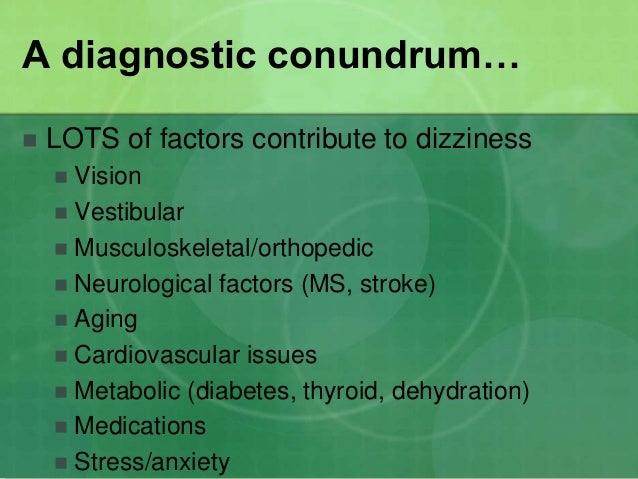 A diagnostic conundrum…

- LOTS of factors contribute to dizziness
  - Vision
  - Vestibular
  - Musculoskeletal/orthopedic
  - Neurological factors (MS, stroke)
  - Aging
  - Cardiovascular issues
  - Metabolic (diabetes, thyroid, dehydration)
  - Medications
  - Stress/anxiety